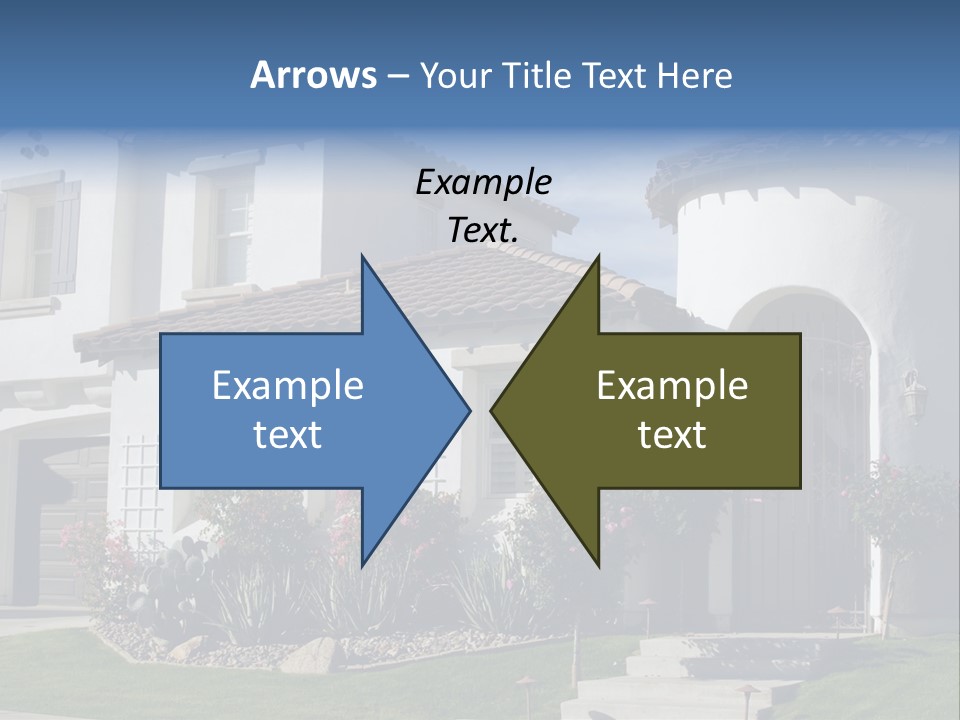 Arrows – Your Title Text Here

Example Text.

Example text

Example text